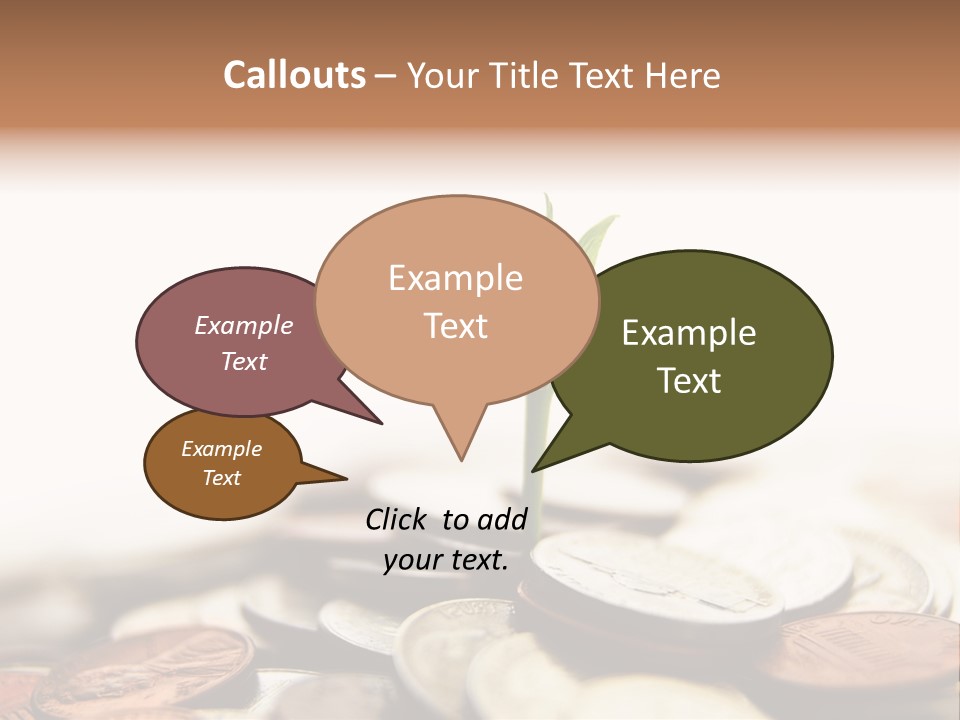 Callouts – Your Title Text Here

Example Text

Example Text

Example Text

Example Text

Click to add your text.